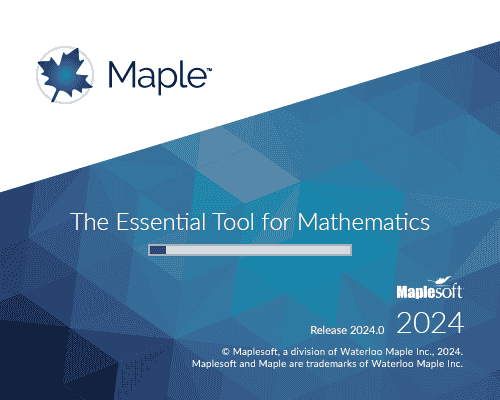 Maple™

The Essential Tool for Mathematics

Maplesoft

Release 2024.0 2024

© Maplesoft, a division of Waterloo Maple Inc., 2024.
Maplesoft and Maple are trademarks of Waterloo Maple Inc.